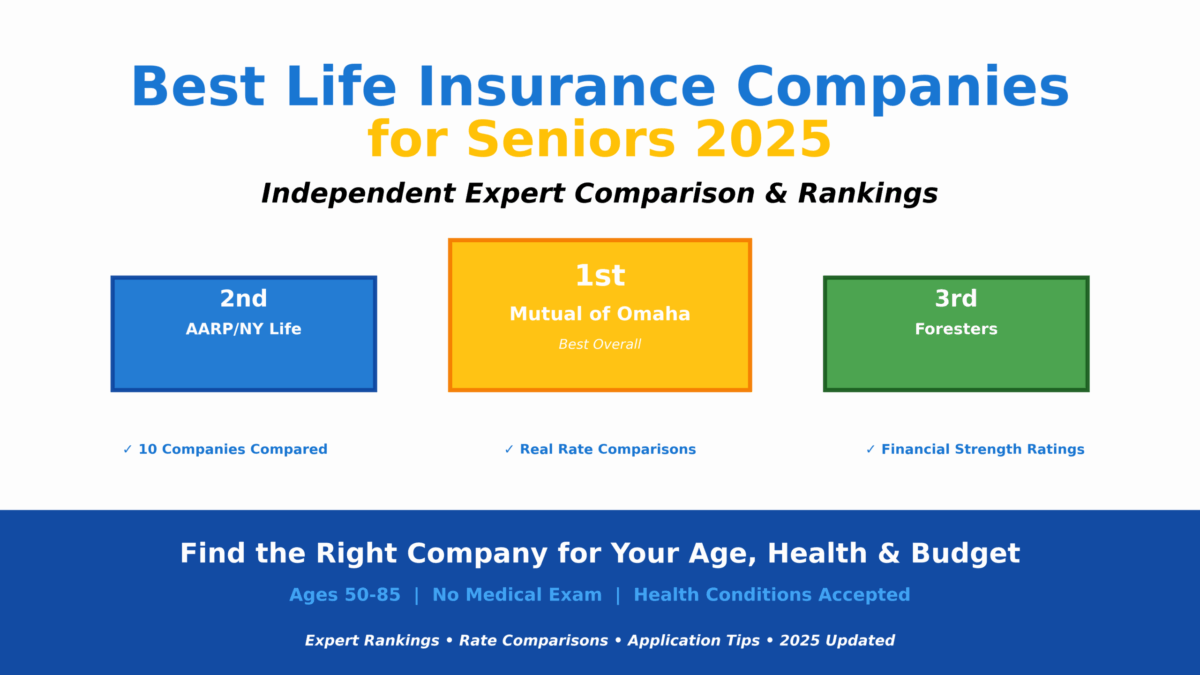 Best Life Insurance Companies
for Seniors 2025

Independent Expert Comparison & Rankings

2nd
AARP/NY Life

1st
Mutual of Omaha
Best Overall

3rd
Foresters

✓ 10 Companies Compared

✓ Real Rate Comparisons

✓ Financial Strength Ratings

Find the Right Company for Your Age, Health & Budget

Ages 50-85 | No Medical Exam | Health Conditions Accepted

Expert Rankings • Rate Comparisons • Application Tips • 2025 Updated